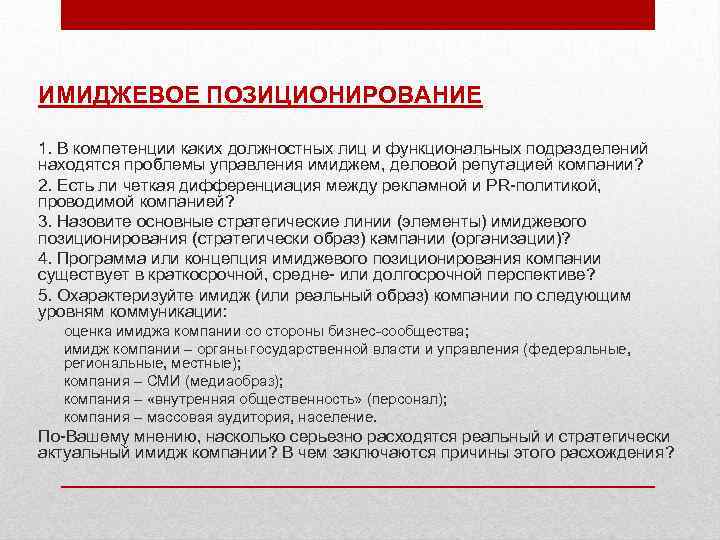 ИМИДЖЕВОЕ ПОЗИЦИОНИРОВАНИЕ

1. В компетенции каких должностных лиц и функциональных подразделений находятся проблемы управления имиджем, деловой репутацией компании?

2. Есть ли четкая дифференциация между рекламной и PR-политикой, проводимой компанией?

3. Назовите основные стратегические линии (элементы) имиджевого позиционирования (стратегически образ) кампании (организации)?

4. Программа или концепция имиджевого позиционирования компании существует в краткосрочной, средне- или долгосрочной перспективе?

5. Охарактеризуйте имидж (или реальный образ) компании по следующим уровням коммуникации:

оценка имиджа компании со стороны бизнес-сообщества;

имидж компании – органы государственной власти и управления (федеральные, региональные, местные);

компания – СМИ (медиаобраз);

компания – «внутренняя общественность» (персонал);

компания – массовая аудитория, население.

По-Вашему мнению, насколько серьезно расходятся реальный и стратегически актуальный имидж компании? В чем заключаются причины этого расхождения?